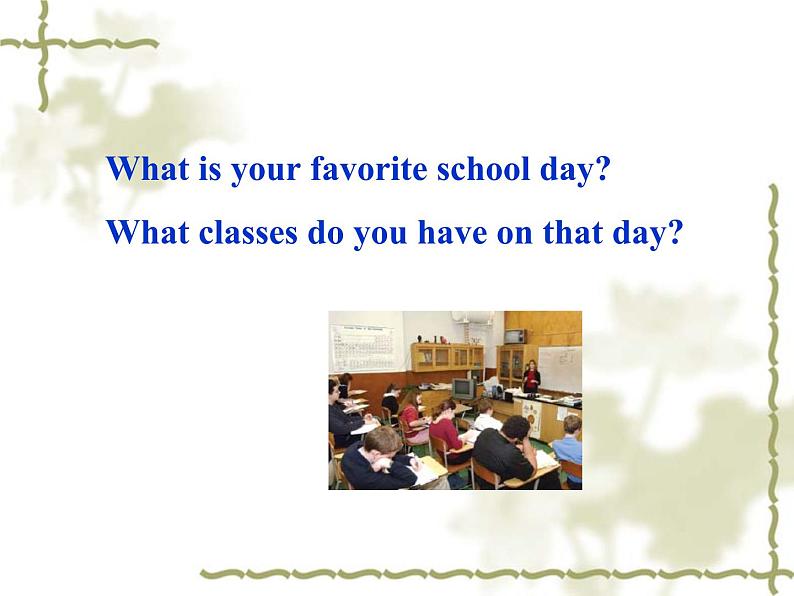 What is your favorite school day?

What classes do you have on that day?